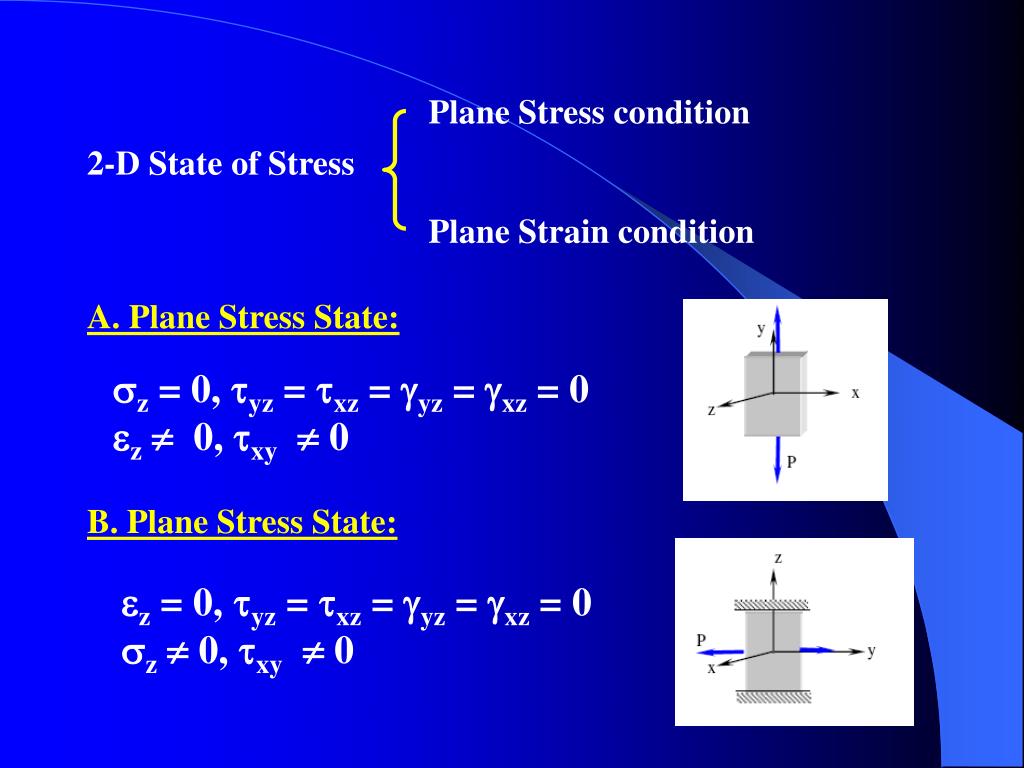 2-D State of Stress

Plane Stress condition

Plane Strain condition

A. Plane Stress State:

$\sigma_z = 0, \tau_{yz} = \tau_{xz} = \gamma_{yz} = \gamma_{xz} = 0$
$\varepsilon_z \neq 0, \tau_{xy} \neq 0$

y
x
z
P

B. Plane Stress State:

$\varepsilon_z = 0, \tau_{yz} = \tau_{xz} = \gamma_{yz} = \gamma_{xz} = 0$
$\sigma_z \neq 0, \tau_{xy} \neq 0$

z
P
x
y